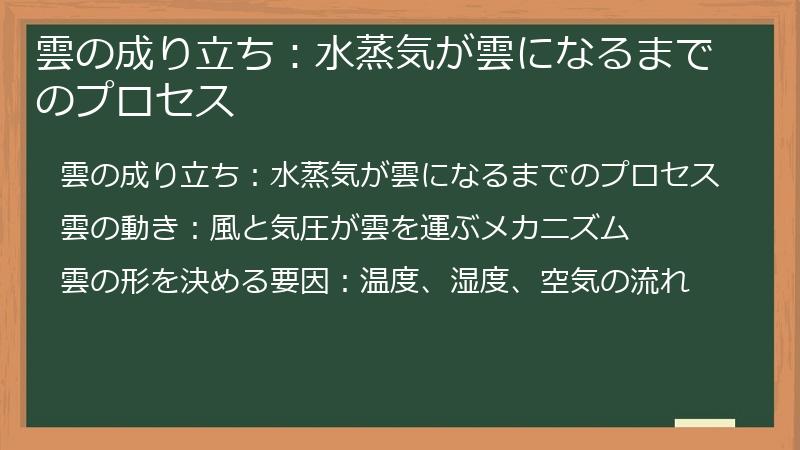 雲の成り立ち：水蒸気が雲になるまでのプロセス

雲の成り立ち：水蒸気が雲になるまでのプロセス

雲の動き：風と気圧が雲を運ぶメカニズム

雲の形を決める要因：温度、湿度、空気の流れ